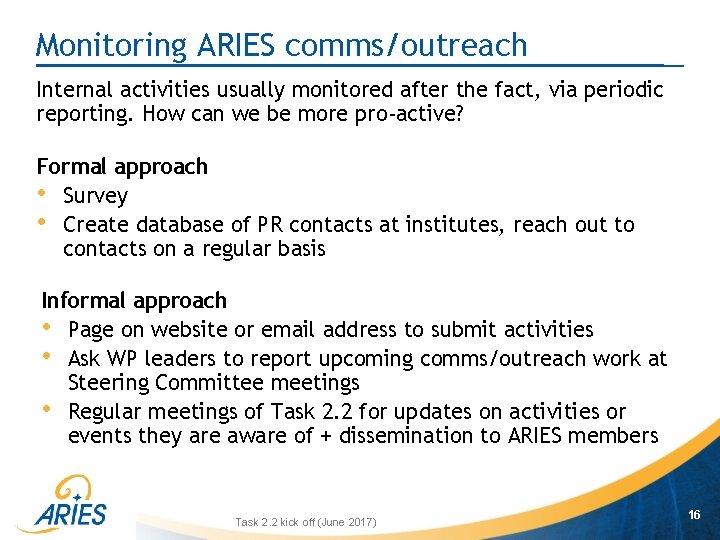 Monitoring ARIES comms/outreach

Internal activities usually monitored after the fact, via periodic reporting. How can we be more pro-active?

Formal approach
• Survey
• Create database of PR contacts at institutes, reach out to contacts on a regular basis

Informal approach
• Page on website or email address to submit activities
• Ask WP leaders to report upcoming comms/outreach work at Steering Committee meetings
• Regular meetings of Task 2.2 for updates on activities or events they are aware of + dissemination to ARIES members

ARIES

Task 2.2 kick off (June 2017)

16